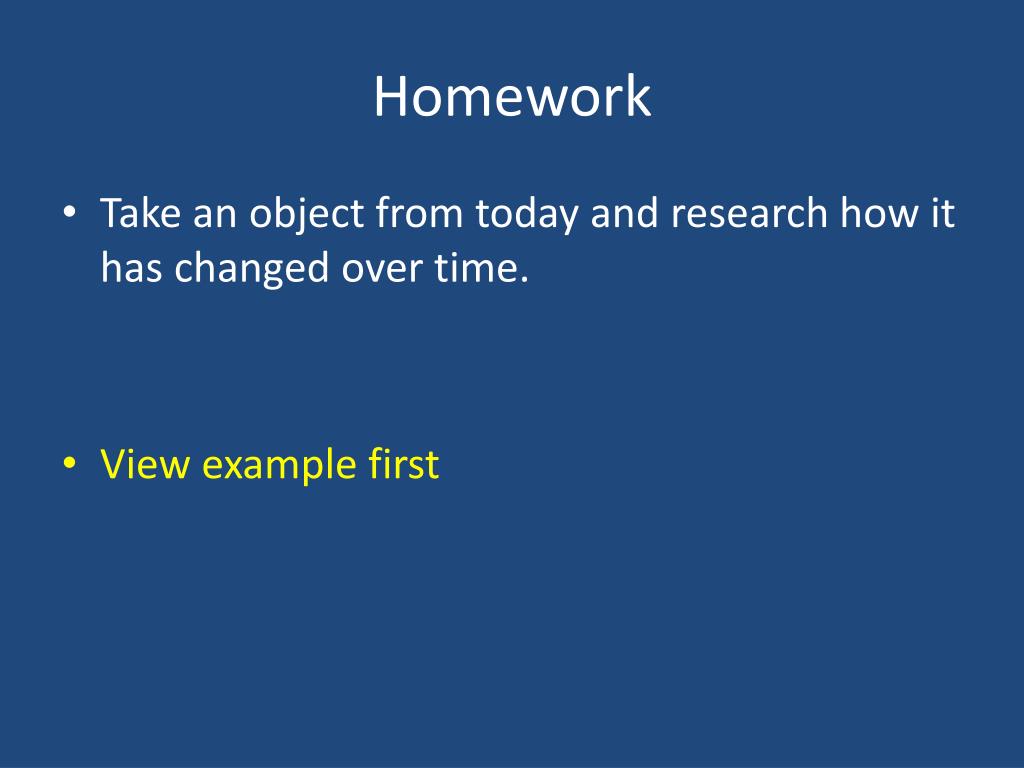 Homework

• Take an object from today and research how it has changed over time.

• View example first